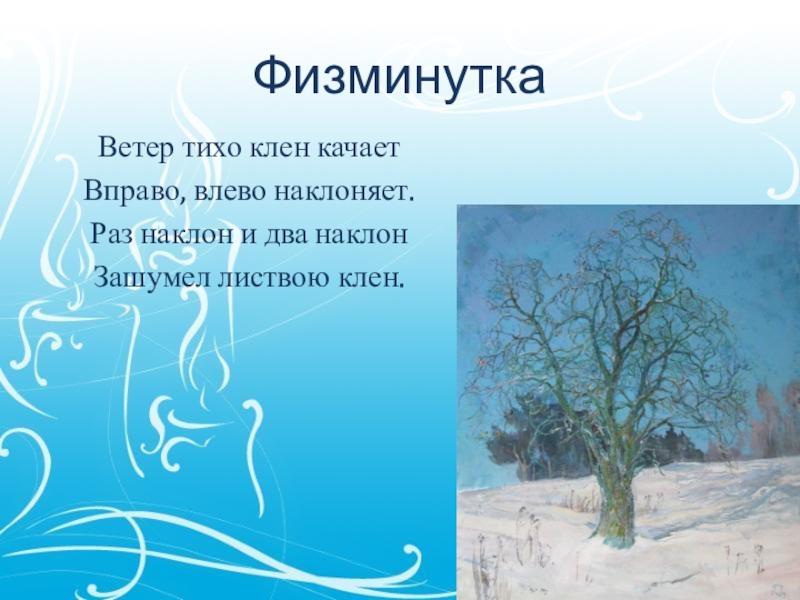 Физминутка

Ветер тихо клен качает
Вправо, влево наклоняет.
Раз наклон и два наклон
Зашумел листвою клен.